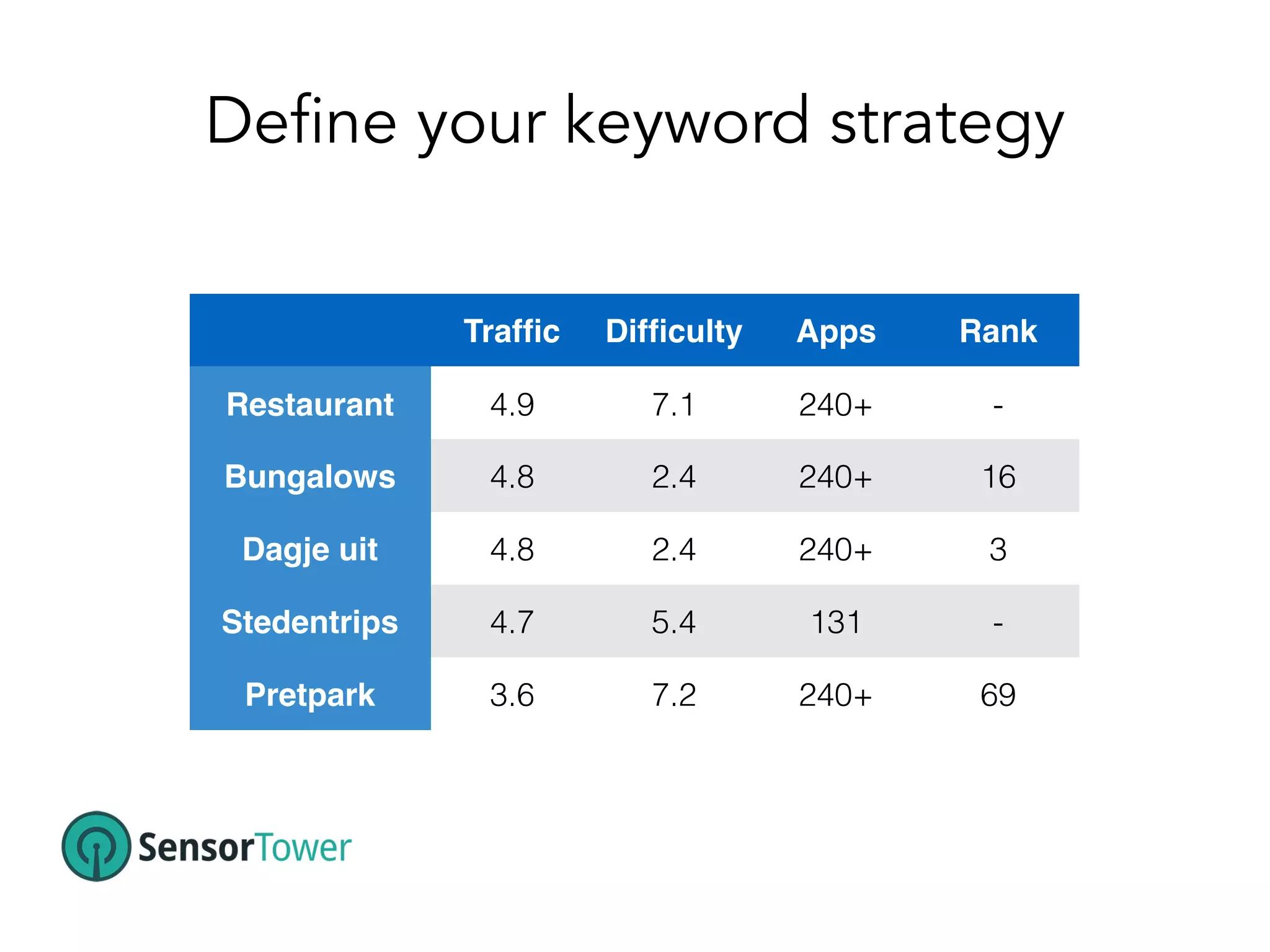 Define your keyword strategy

| | Traffic | Difficulty | Apps | Rank |
|---|---|---|---|---|
| Restaurant | 4.9 | 7.1 | 240+ | - |
| Bungalows | 4.8 | 2.4 | 240+ | 16 |
| Dagje uit | 4.8 | 2.4 | 240+ | 3 |
| Stedentrips | 4.7 | 5.4 | 131 | - |
| Pretpark | 3.6 | 7.2 | 240+ | 69 |

SensorTower